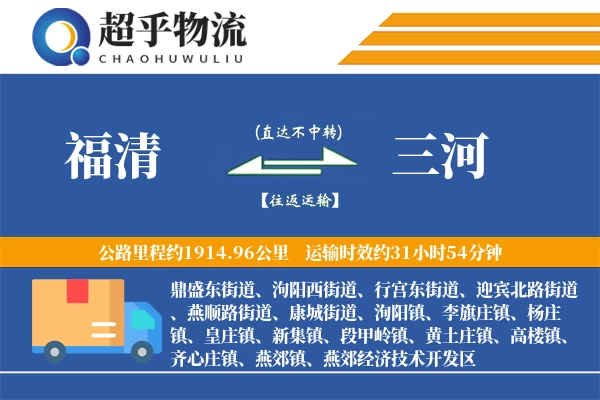 超乎物流
CHAOHUWULIU

福清

(直达不中转)

【往返运输】

三河

公路里程约1914.96公里　运输时效约31小时54分钟

鼎盛东街道、泃阳西街道、行宫东街道、迎宾北路街道、燕顺路街道、康城街道、泃阳镇、李旗庄镇、杨庄镇、皇庄镇、新集镇、段甲岭镇、黄土庄镇、高楼镇、齐心庄镇、燕郊镇、燕郊经济技术开发区